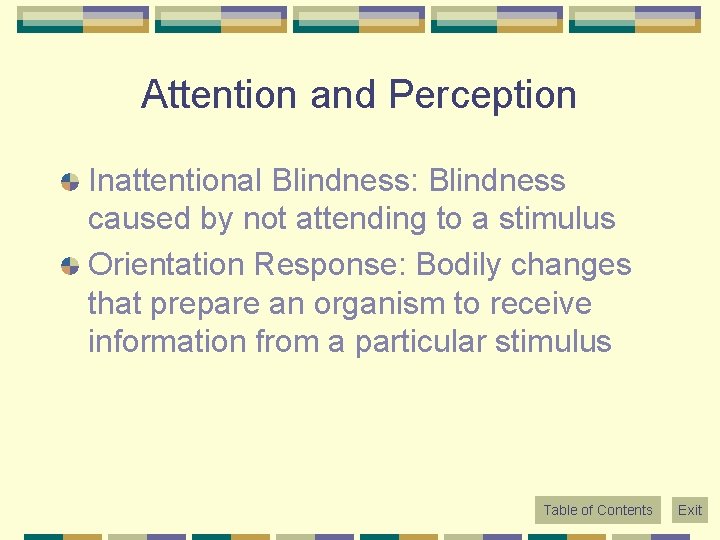 Attention and Perception

Inattentional Blindness: Blindness caused by not attending to a stimulus

Orientation Response: Bodily changes that prepare an organism to receive information from a particular stimulus

Table of Contents

Exit